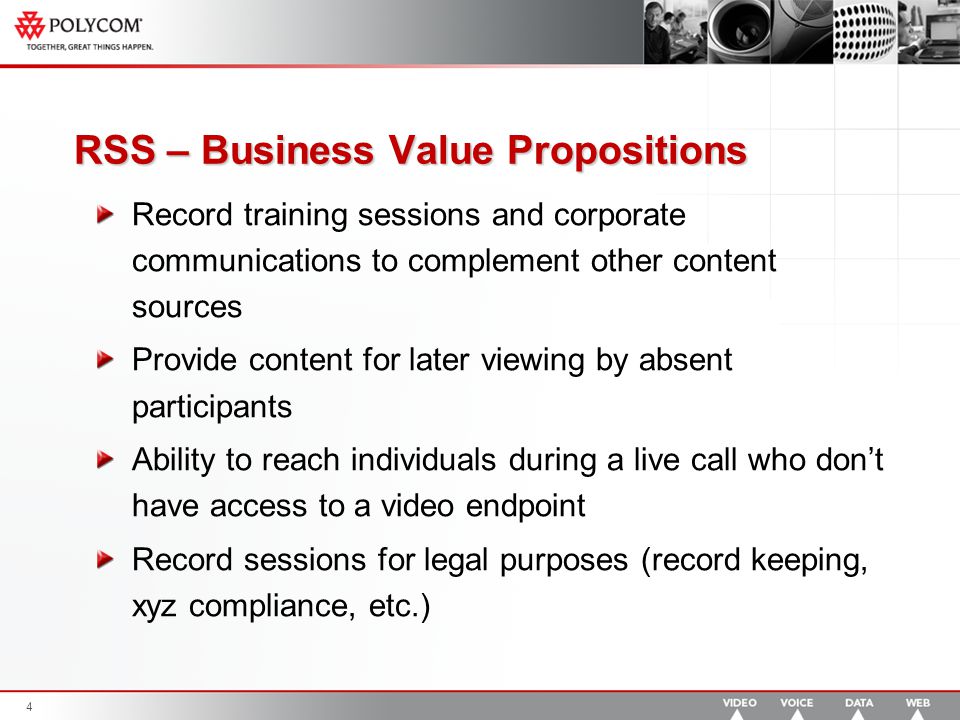 POLYCOM
TOGETHER, GREAT THINGS HAPPEN.

RSS – Business Value Propositions

Record training sessions and corporate communications to complement other content sources

Provide content for later viewing by absent participants

Ability to reach individuals during a live call who don't have access to a video endpoint

Record sessions for legal purposes (record keeping, xyz compliance, etc.)

4

VIDEO VOICE DATA WEB